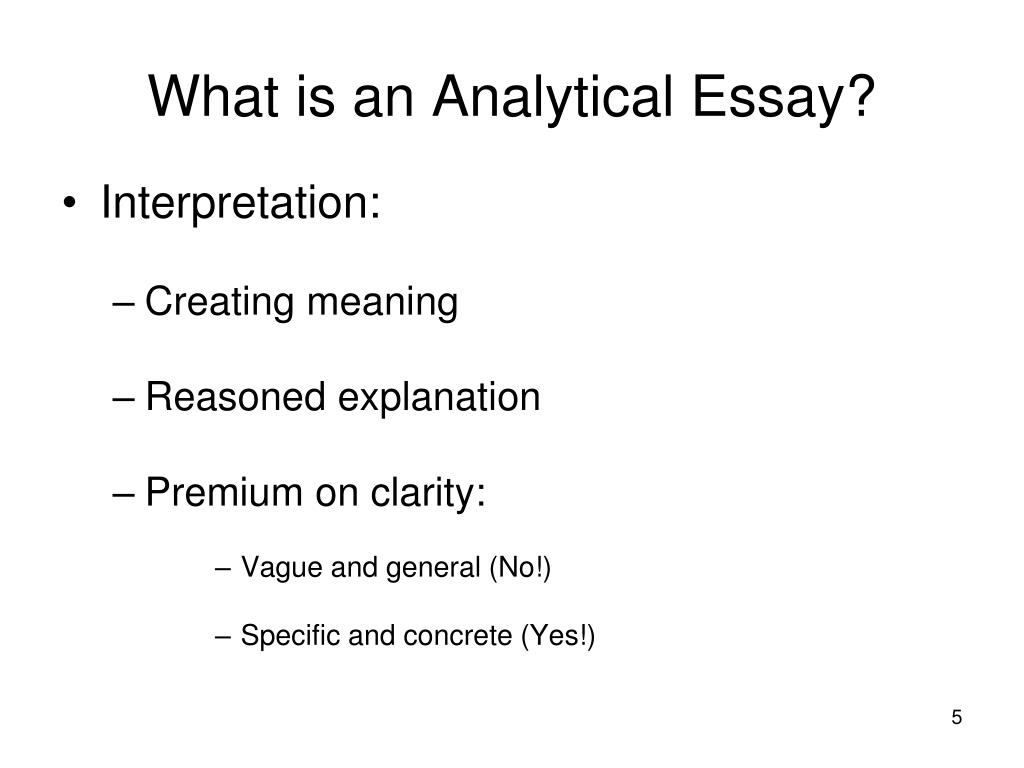 What is an Analytical Essay?

• Interpretation:

– Creating meaning

– Reasoned explanation

– Premium on clarity:

– Vague and general (No!)

– Specific and concrete (Yes!)

5